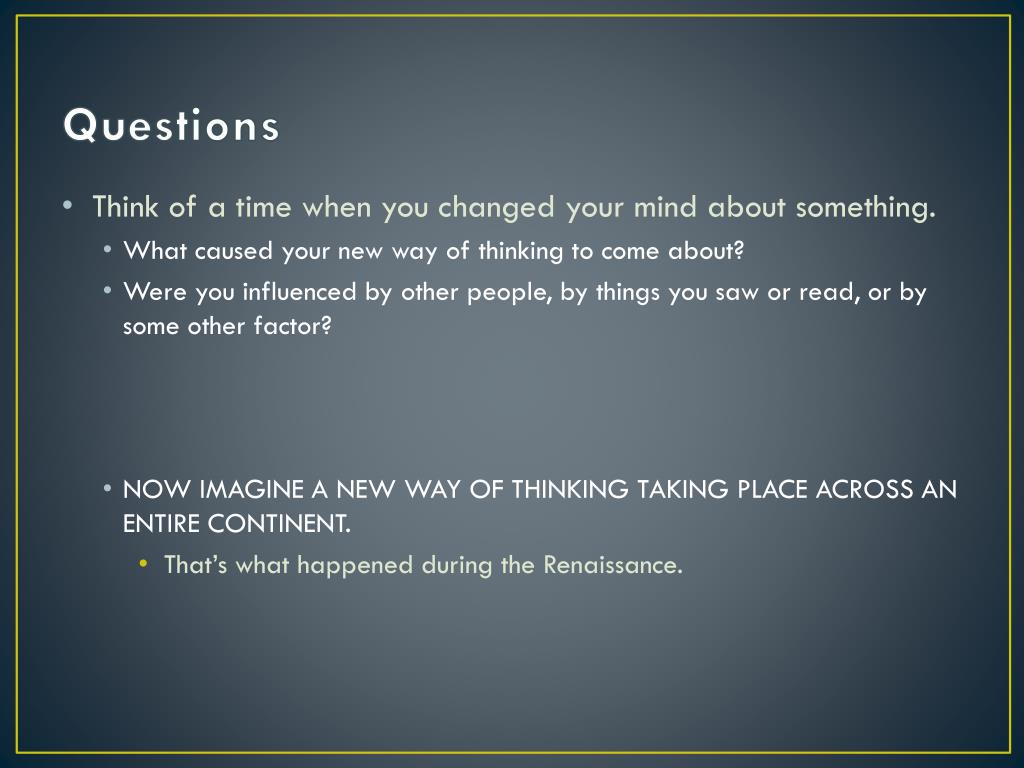 Questions

• Think of a time when you changed your mind about something.
  • What caused your new way of thinking to come about?
  • Were you influenced by other people, by things you saw or read, or by some other factor?

  • NOW IMAGINE A NEW WAY OF THINKING TAKING PLACE ACROSS AN ENTIRE CONTINENT.
    • That's what happened during the Renaissance.